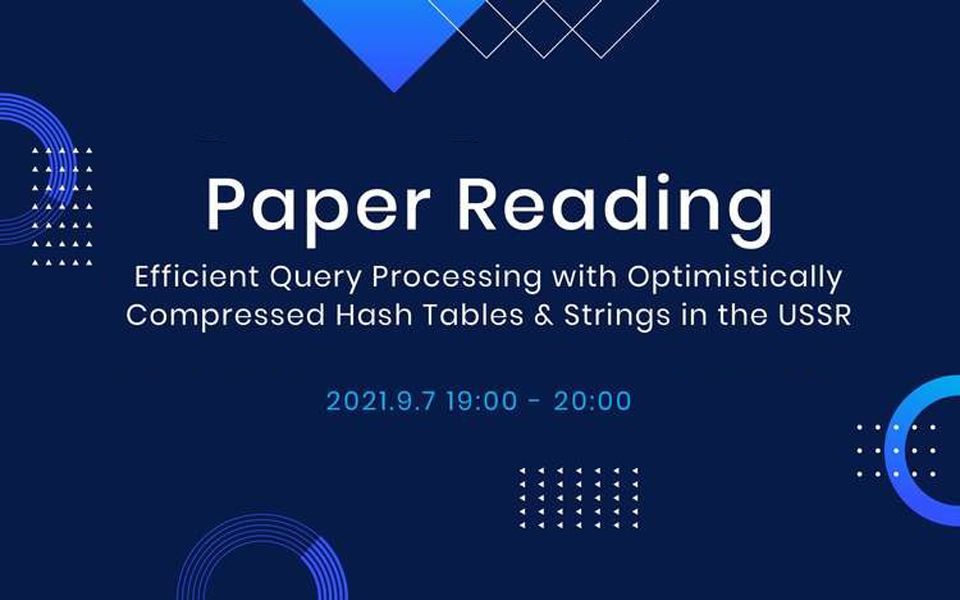 Paper Reading

Efficient Query Processing with Optimistically Compressed Hash Tables & Strings in the USSR

2021.9.7 19:00 - 20:00